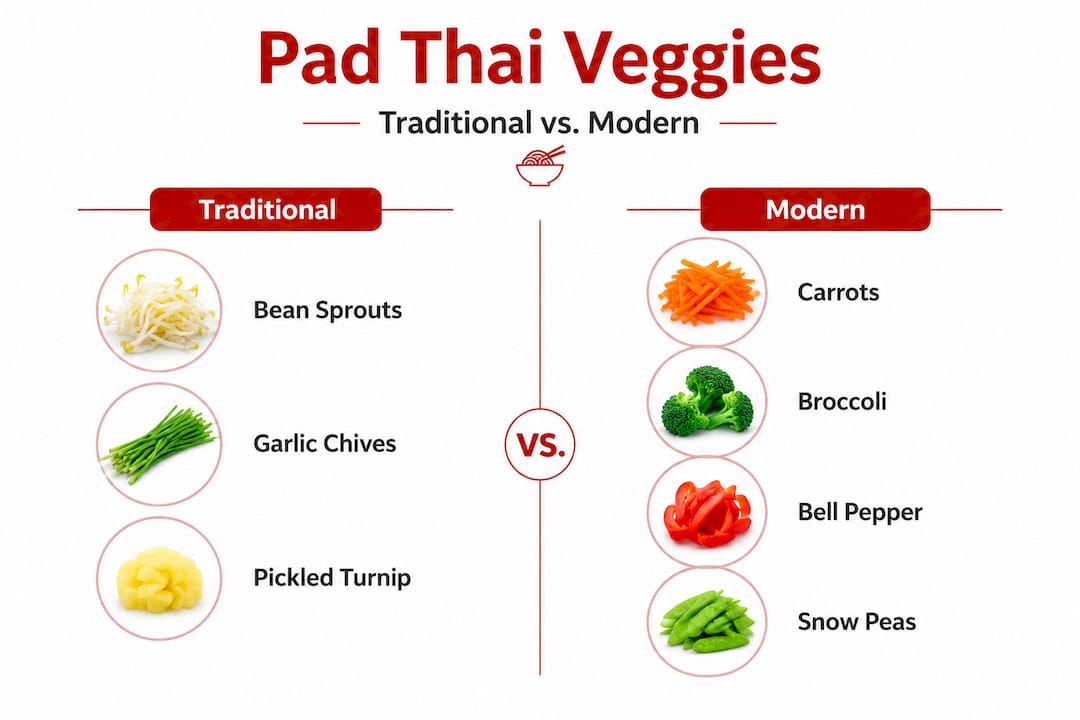 Pad Thai Veggies

Traditional vs. Modern

Traditional

Bean Sprouts

Garlic Chives

Pickled Turnip

VS.

Modern

Carrots

Broccoli

Bell Pepper

Snow Peas